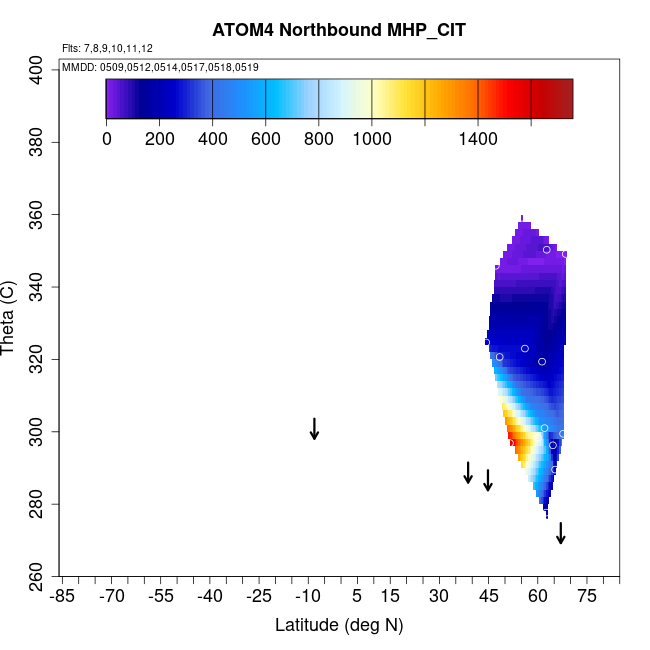 ATOM4 Northbound MHP_CIT

Flts: 7,8,9,10,11,12

MMDD: 0509,0512,0514,0517,0518,0519

0 200 400 600 800 1000 1400

Theta (C)

400
380
360
340
320
300
280
260

-85 -70 -55 -40 -25 -10 5 15 30 45 60 75

Latitude (deg N)